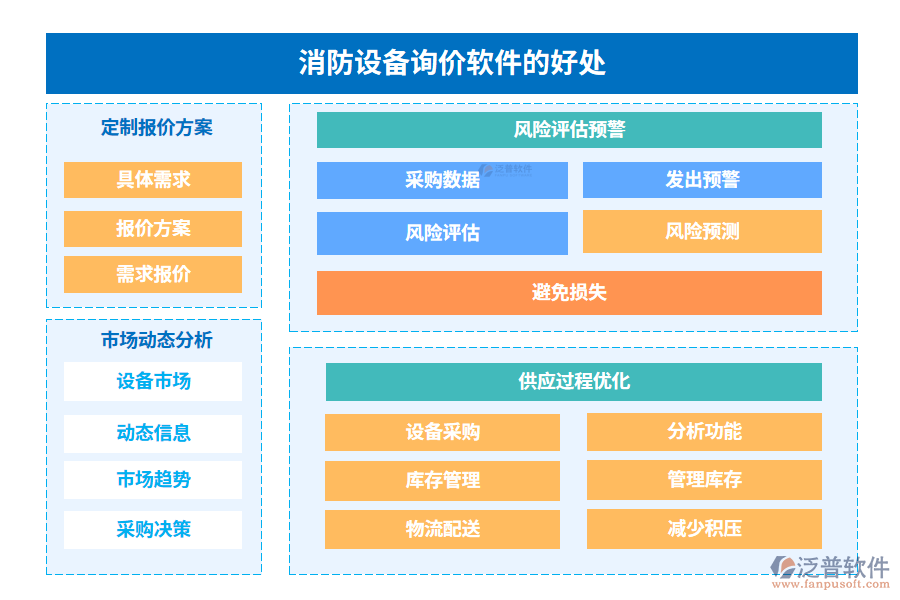 消防设备询价软件的好处

定制报价方案

具体需求

报价方案

需求报价

市场动态分析

设备市场

动态信息

市场趋势

采购决策

风险评估预警

采购数据

泛普软件

发出预警

风险评估

风险预测

避免损失

供应过程优化

设备采购

分析功能

库存管理

管理库存

物流配送

减少积压

泛普软件
www.fanpusoft.com